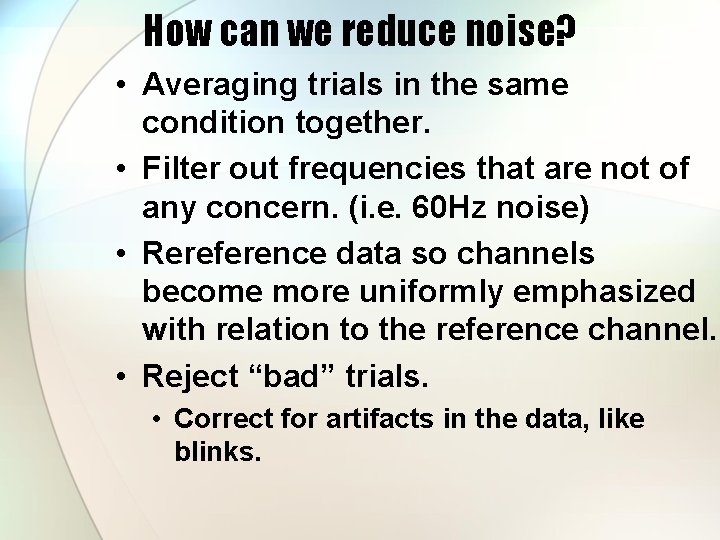 How can we reduce noise?

• Averaging trials in the same condition together.

• Filter out frequencies that are not of any concern. (i.e. 60Hz noise)

• Rereference data so channels become more uniformly emphasized with relation to the reference channel.

• Reject “bad” trials.

• Correct for artifacts in the data, like blinks.